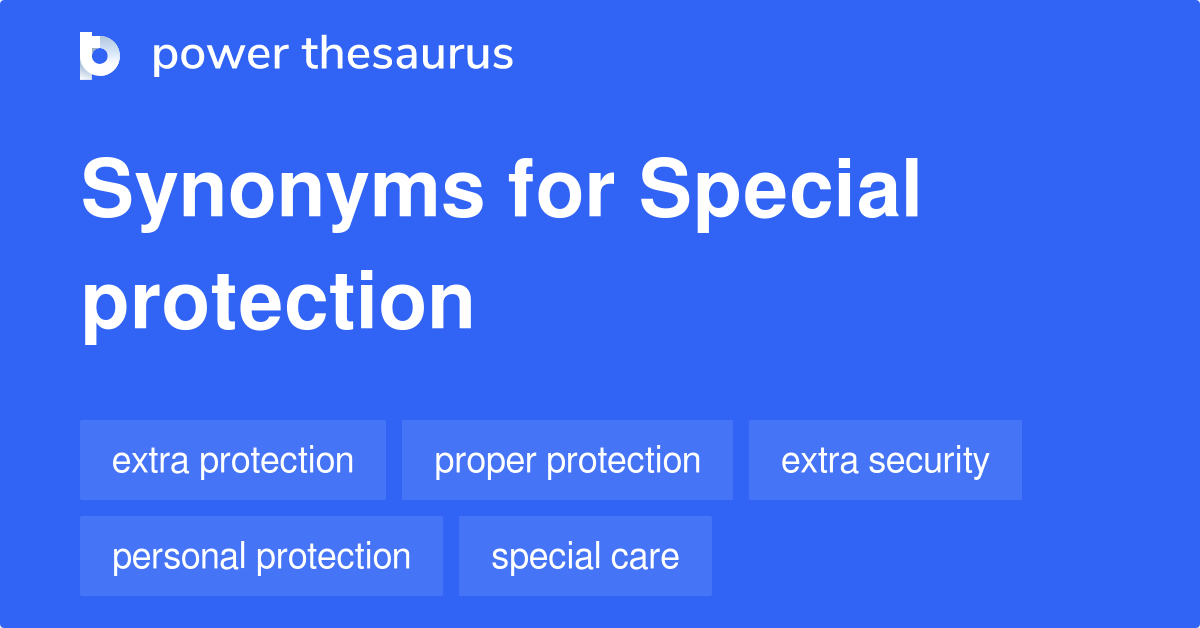 power thesaurus

Synonyms for Special protection

extra protection
proper protection
extra security
personal protection
special care